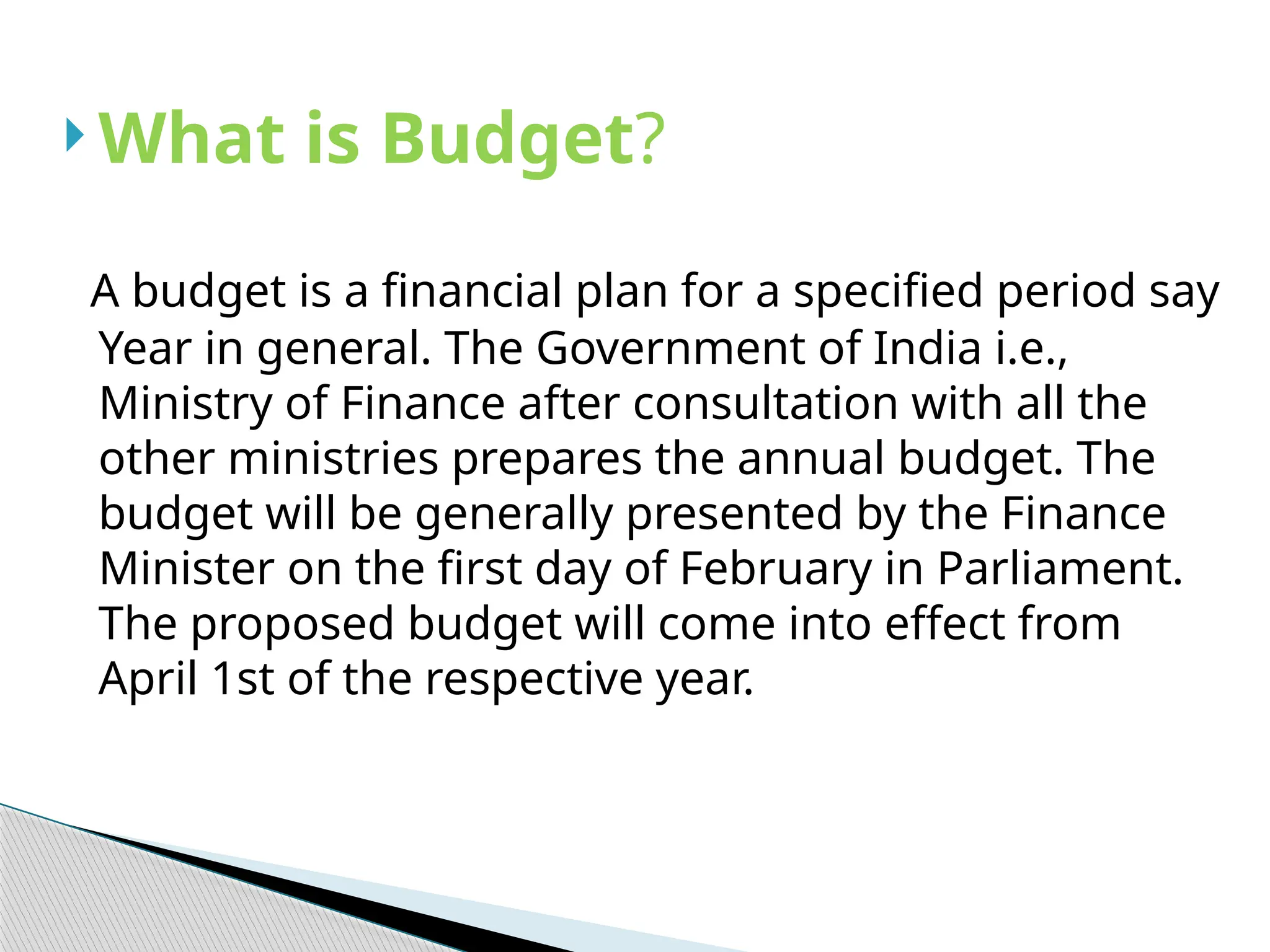 What is Budget?

A budget is a financial plan for a specified period say Year in general. The Government of India i.e., Ministry of Finance after consultation with all the other ministries prepares the annual budget. The budget will be generally presented by the Finance Minister on the first day of February in Parliament. The proposed budget will come into effect from April 1st of the respective year.